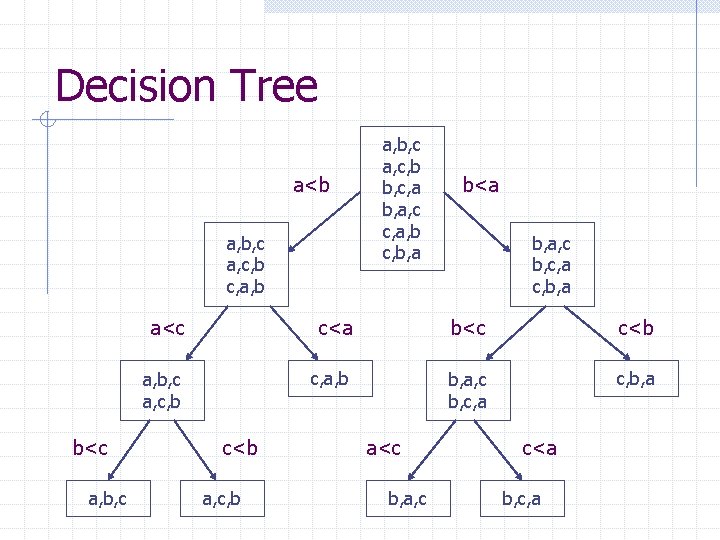 Decision Tree

a,b,c
a,c,b
b,c,a
b,a,c
c,a,b
c,b,a

a<b

b<a

a,b,c
a,c,b
c,a,b

b,a,c
b,c,a
c,b,a

a<c

c<a

b<c

c<b

a,b,c
a,c,b

c,a,b

b,a,c
b,c,a

c,b,a

b<c

c<b

a<c

c<a

a,b,c

a,c,b

b,a,c

b,c,a